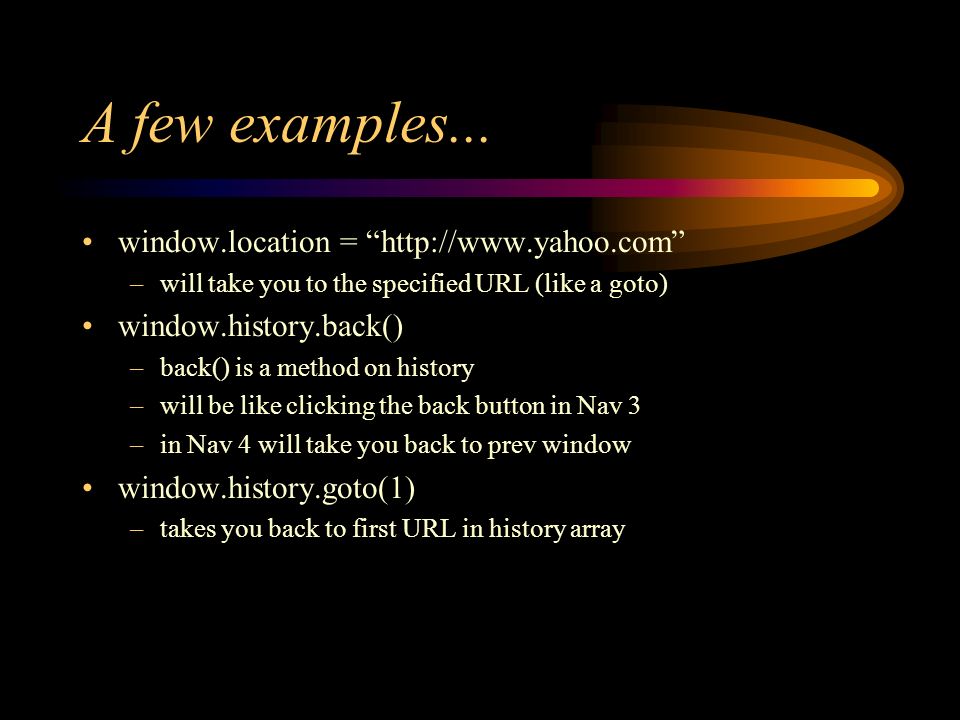 A few examples...

• window.location = “http://www.yahoo.com”
  – will take you to the specified URL (like a goto)
• window.history.back()
  – back() is a method on history
  – will be like clicking the back button in Nav 3
  – in Nav 4 will take you back to prev window
• window.history.goto(1)
  – takes you back to first URL in history array